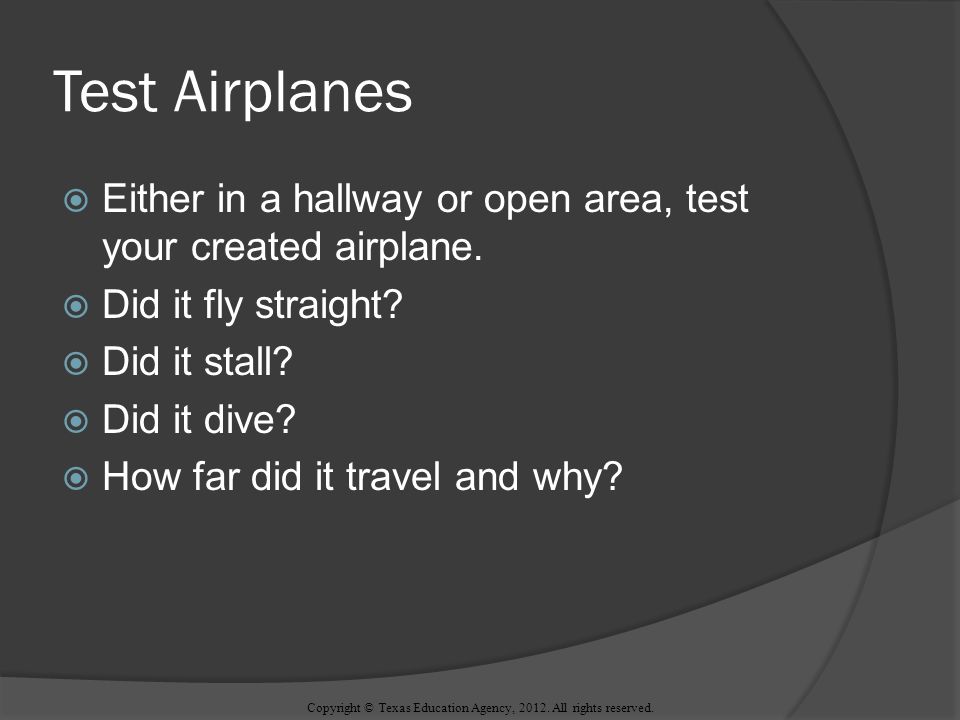 Test Airplanes

Either in a hallway or open area, test your created airplane.

Did it fly straight?

Did it stall?

Did it dive?

How far did it travel and why?

Copyright © Texas Education Agency, 2012. All rights reserved.